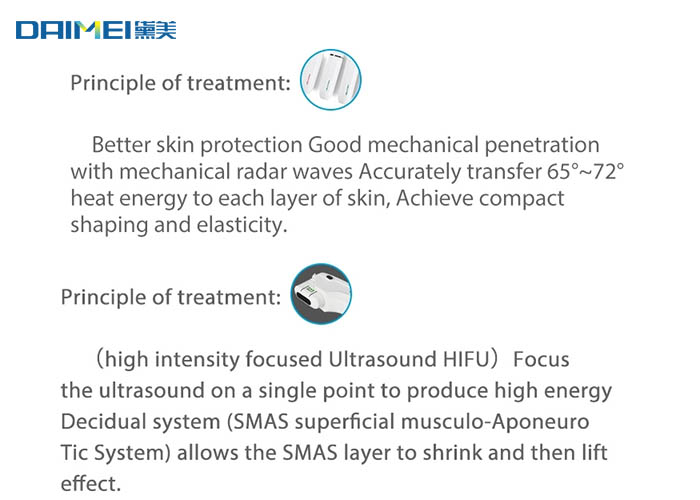 DAIMEI黛美

Principle of treatment:

Better skin protection Good mechanical penetration with mechanical radar waves Accurately transfer 65°~72° heat energy to each layer of skin, Achieve compact shaping and elasticity.

Principle of treatment:

（high intensity focused Ultrasound HIFU）Focus the ultrasound on a single point to produce high energy Decidual system (SMAS superficial musculo-Aponeuro Tic System) allows the SMAS layer to shrink and then lift effect.